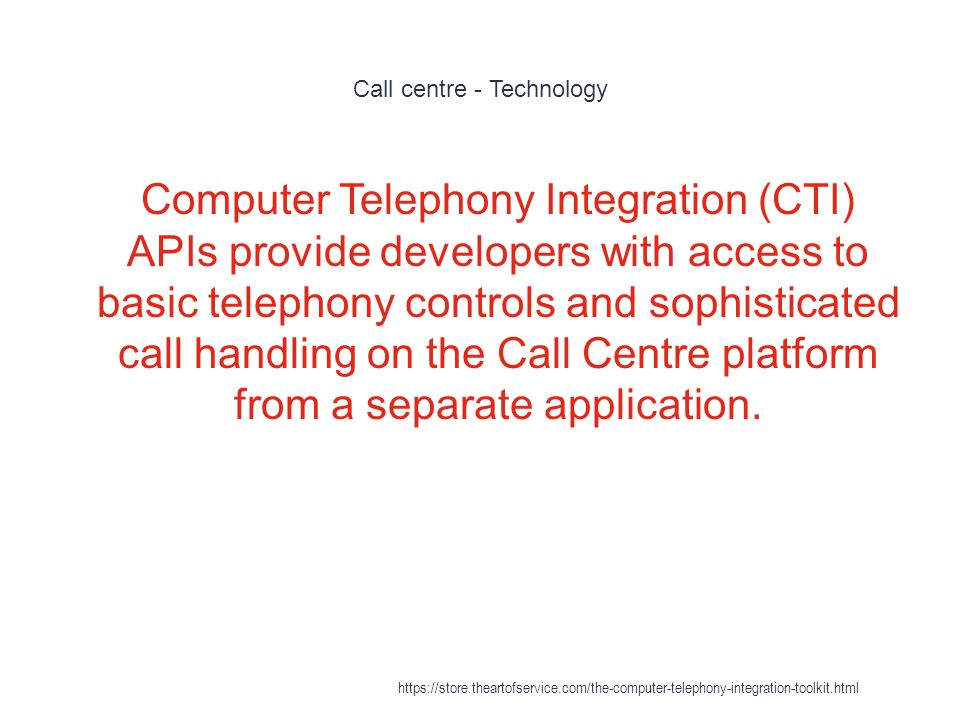 Call centre - Technology

Computer Telephony Integration (CTI) APIs provide developers with access to basic telephony controls and sophisticated call handling on the Call Centre platform from a separate application.

https://store.theartofservice.com/the-computer-telephony-integration-toolkit.html